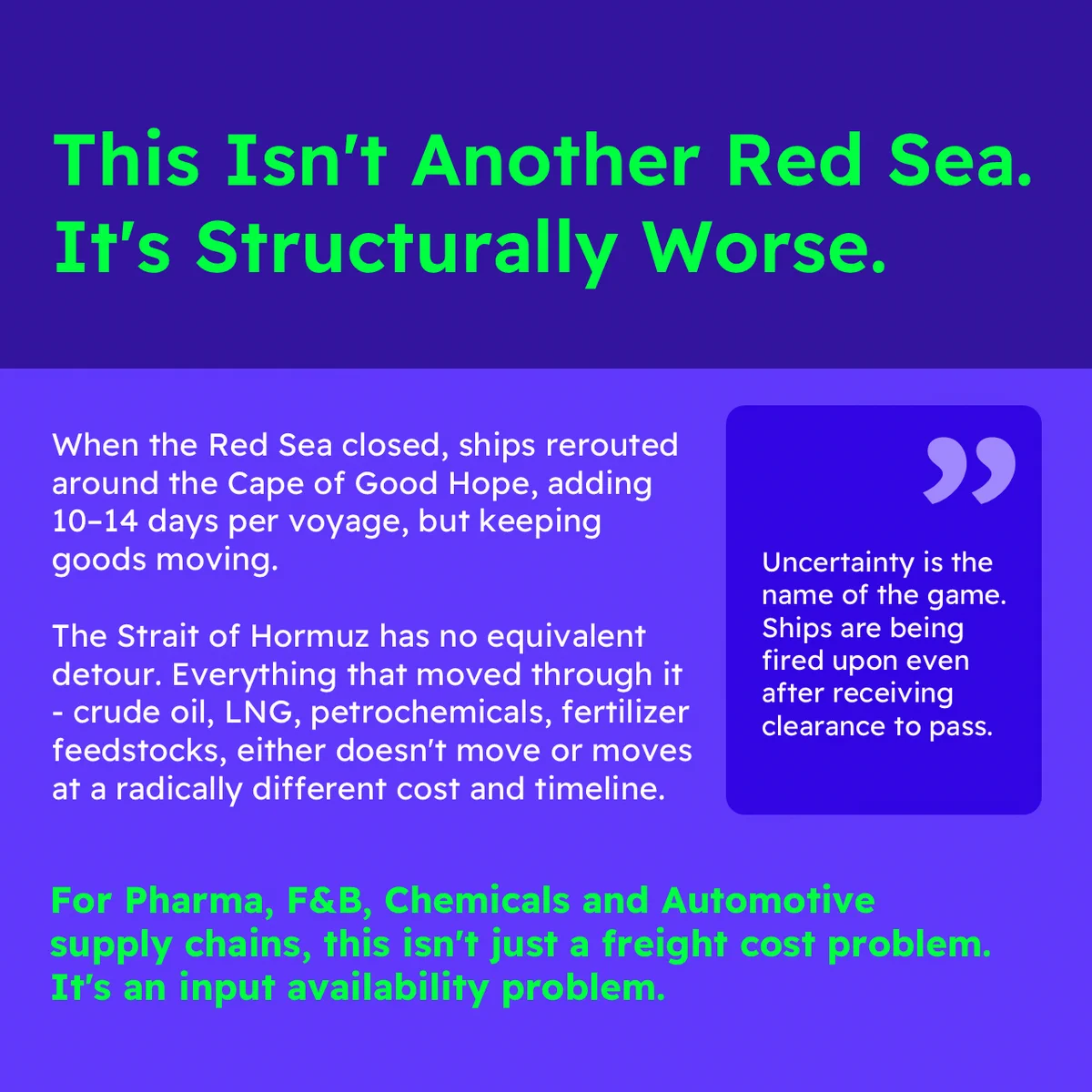 This Isn't Another Red Sea. It's Structurally Worse.

When the Red Sea closed, ships rerouted around the Cape of Good Hope, adding 10–14 days per voyage, but keeping goods moving.

The Strait of Hormuz has no equivalent detour. Everything that moved through it - crude oil, LNG, petrochemicals, fertilizer feedstocks, either doesn't move or moves at a radically different cost and timeline.

”

Uncertainty is the name of the game. Ships are being fired upon even after receiving clearance to pass.

For Pharma, F&B, Chemicals and Automotive supply chains, this isn't just a freight cost problem. It's an input availability problem.